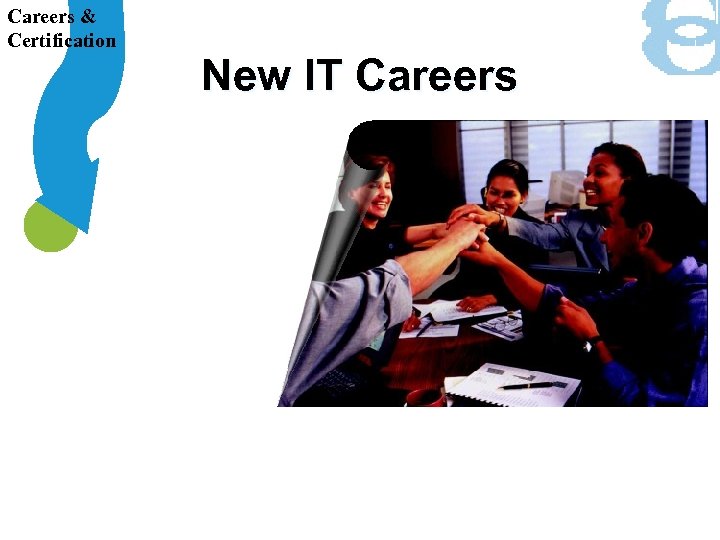 Careers &
Certification

New IT Careers